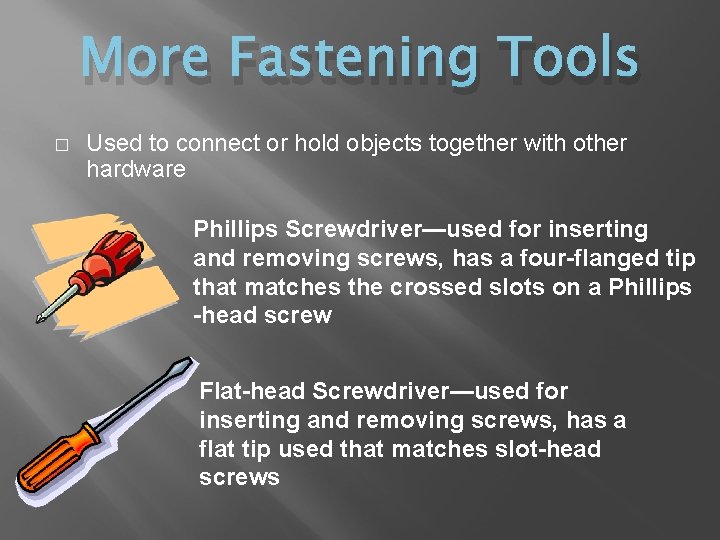 More Fastening Tools

□ Used to connect or hold objects together with other hardware

Phillips Screwdriver—used for inserting and removing screws, has a four-flanged tip that matches the crossed slots on a Phillips -head screw

Flat-head Screwdriver—used for inserting and removing screws, has a flat tip used that matches slot-head screws